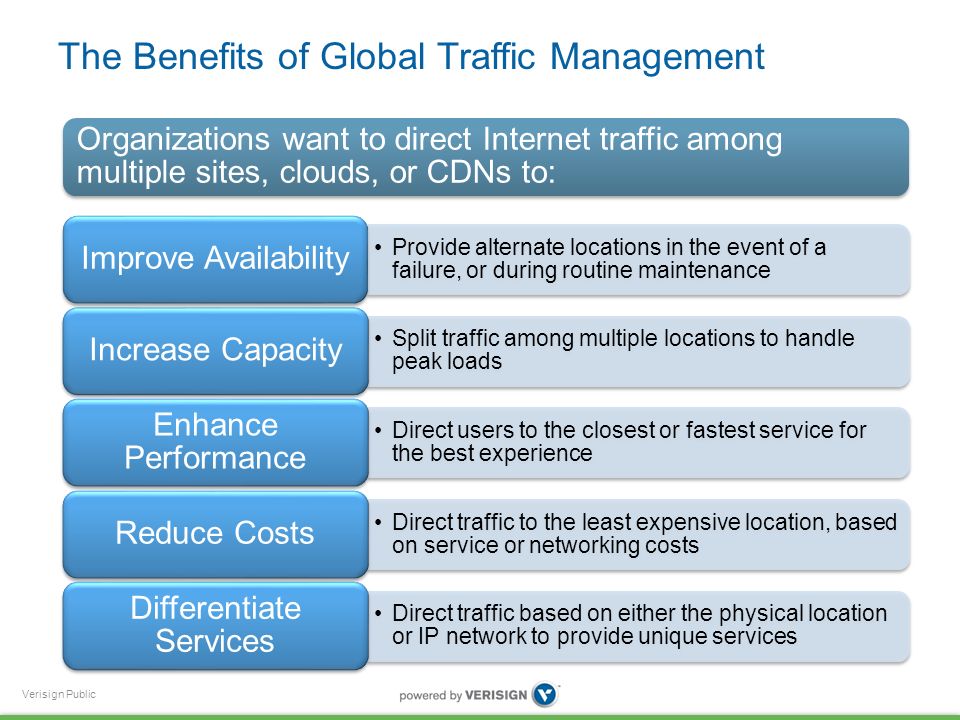 The Benefits of Global Traffic Management

Organizations want to direct Internet traffic among multiple sites, clouds, or CDNs to:

Improve Availability

• Provide alternate locations in the event of a failure, or during routine maintenance

Increase Capacity

• Split traffic among multiple locations to handle peak loads

Enhance Performance

• Direct users to the closest or fastest service for the best experience

Reduce Costs

• Direct traffic to the least expensive location, based on service or networking costs

Differentiate Services

• Direct traffic based on either the physical location or IP network to provide unique services

Verisign Public

powered by VERISIGN